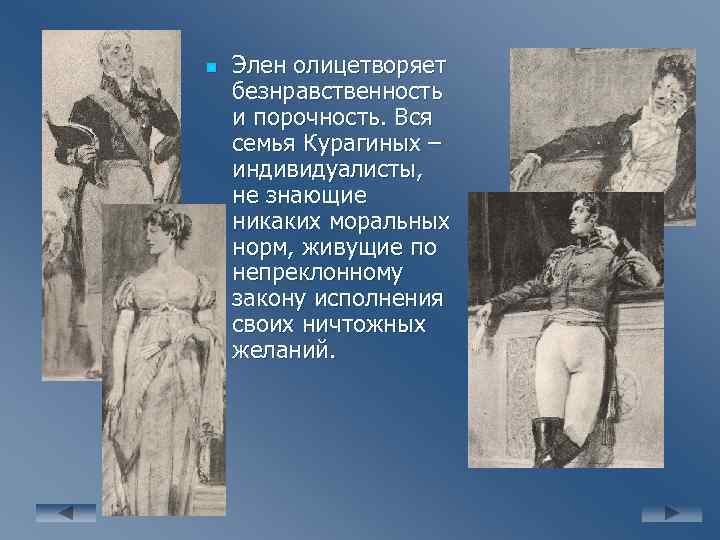 Элен олицетворяет безнравственность и порочность. Вся семья Курагиных – индивидуалисты, не знающие никаких моральных норм, живущие по непреклонному закону исполнения своих ничтожных желаний.